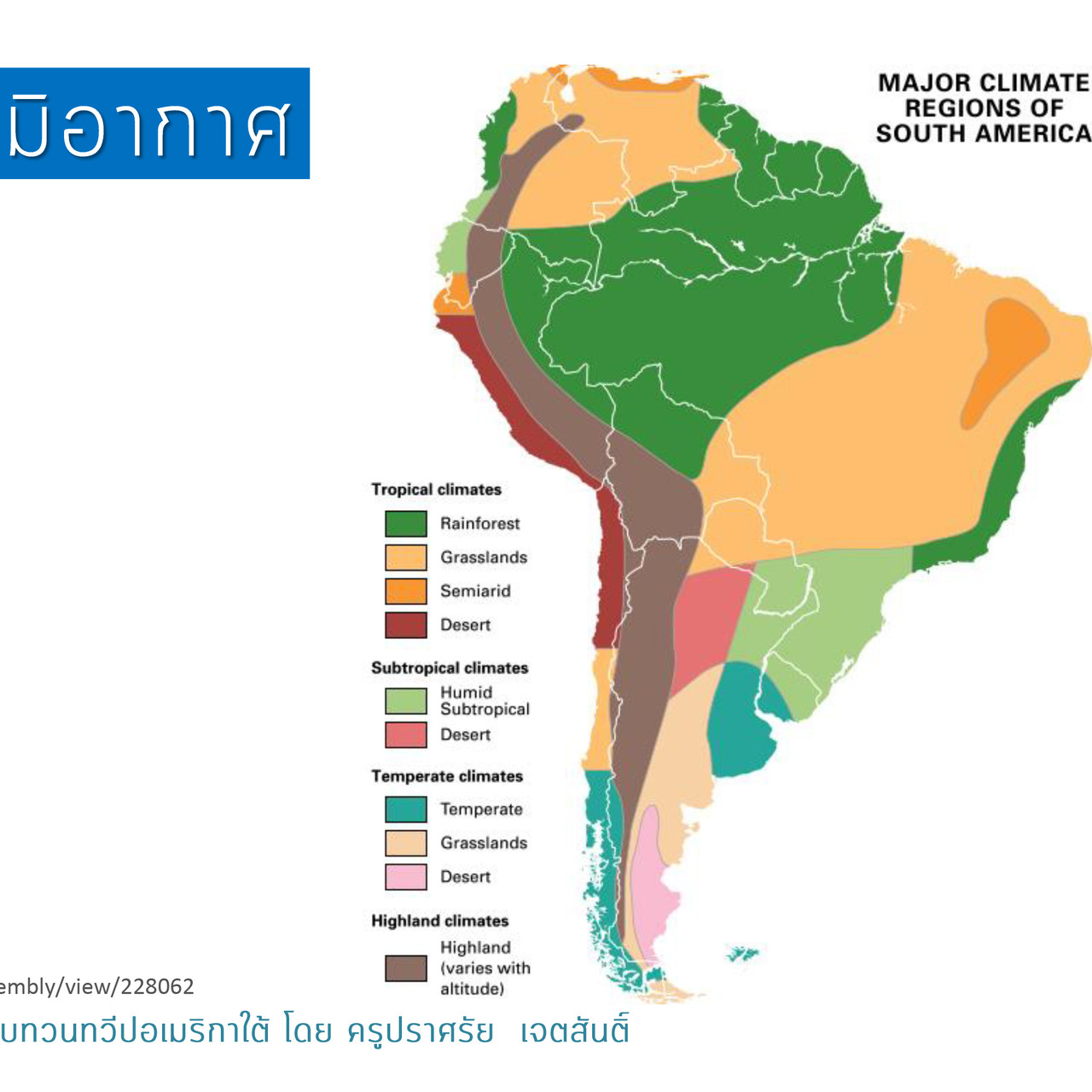 มิอากาศ

MAJOR CLIMATE REGIONS OF SOUTH AMERICA

Tropical climates
Rainforest
Grasslands
Semiarid
Desert

Subtropical climates
Humid Subtropical
Desert

Temperate climates
Temperate
Grasslands
Desert

Highland climates
Highland (varies with altitude)

embly/view/228062

บทวนทวีปอเมริกาใต้ โดย ครูปราศรัย เจตสันติ์